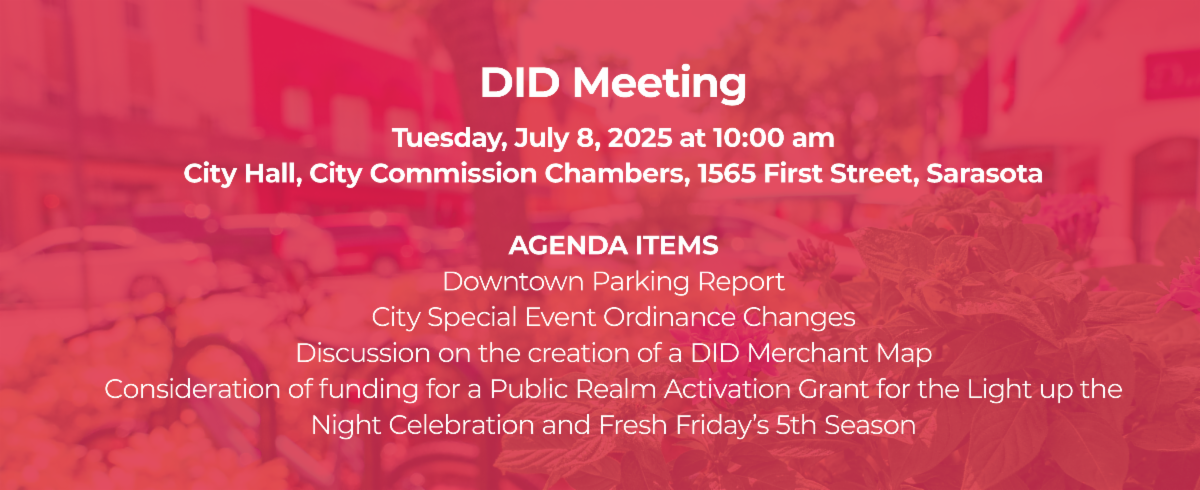 DID Meeting

Tuesday, July 8, 2025 at 10:00 am
City Hall, City Commission Chambers, 1565 First Street, Sarasota

AGENDA ITEMS
Downtown Parking Report
City Special Event Ordinance Changes
Discussion on the creation of a DID Merchant Map
Consideration of funding for a Public Realm Activation Grant for the Light up the Night Celebration and Fresh Friday's 5th Season